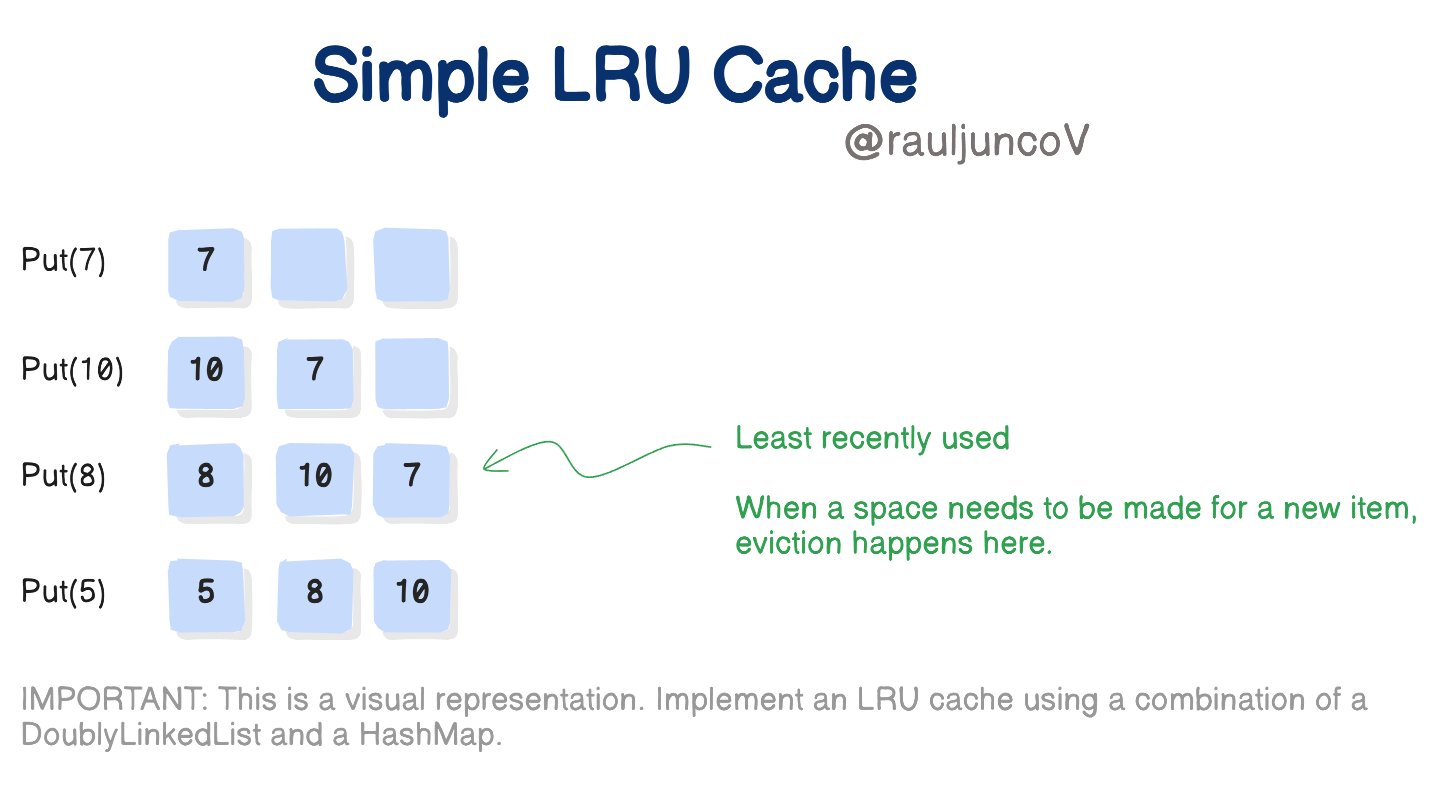 Simple LRU Cache

@rauljuncoV

Put(7) 7

Put(10) 10 7

Put(8) 8 10 7

Put(5) 5 8 10

Least recently used

When a space needs to be made for a new item, eviction happens here.

IMPORTANT: This is a visual representation. Implement an LRU cache using a combination of a DoublyLinkedList and a HashMap.